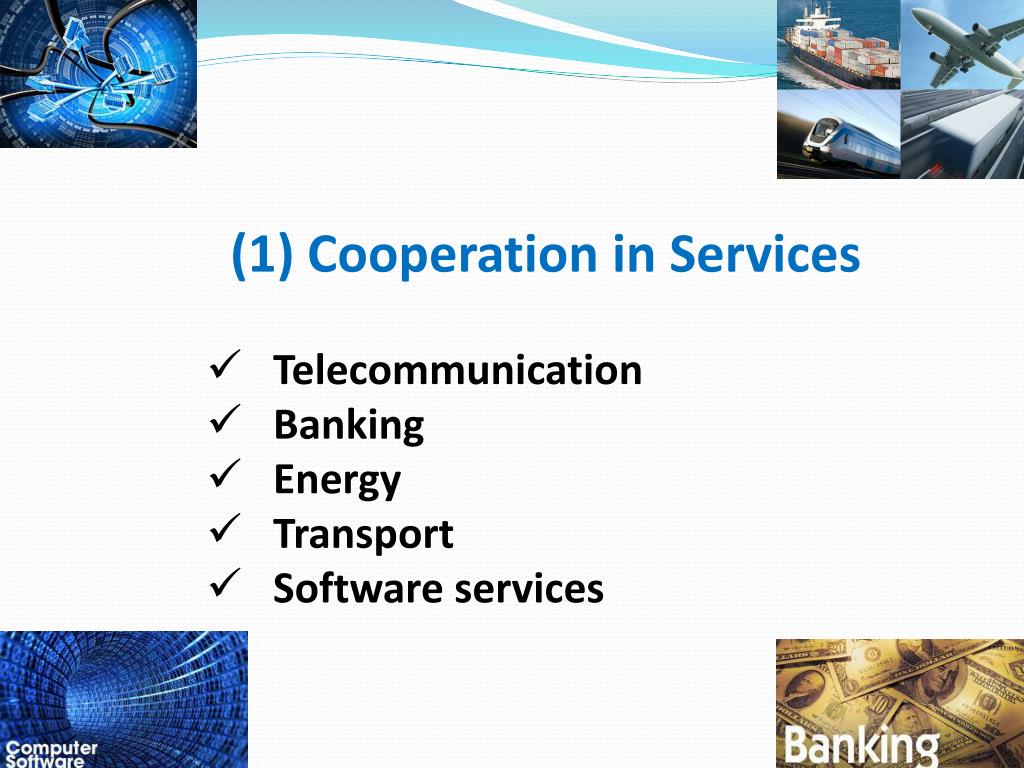 (1) Cooperation in Services

✓ Telecommunication
✓ Banking
✓ Energy
✓ Transport
✓ Software services

Computer Software

Banking